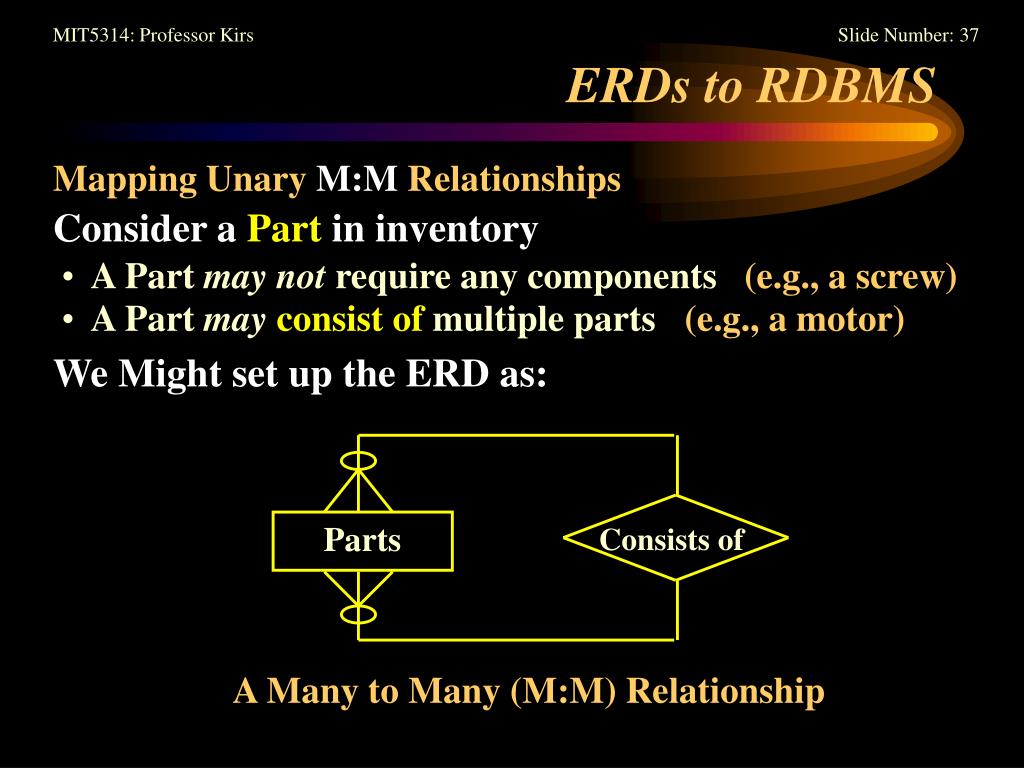 MIT5314: Professor Kirs

Slide Number: 37

ERDs to RDBMS

Mapping Unary M:M Relationships

Consider a Part in inventory

• A Part may not require any components (e.g., a screw)
• A Part may consist of multiple parts (e.g., a motor)

We Might set up the ERD as:

Parts

Consists of

A Many to Many (M:M) Relationship